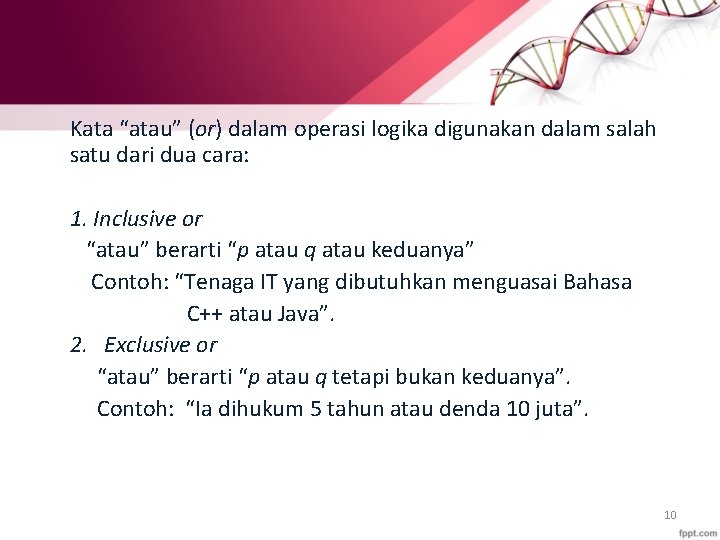 Kata “atau” (or) dalam operasi logika digunakan dalam salah satu dari dua cara:

1. Inclusive or
“atau” berarti “p atau q atau keduanya”
Contoh: “Tenaga IT yang dibutuhkan menguasai Bahasa C++ atau Java”.
2. Exclusive or
“atau” berarti “p atau q tetapi bukan keduanya”.
Contoh: “Ia dihukum 5 tahun atau denda 10 juta”.

10

fppt.com